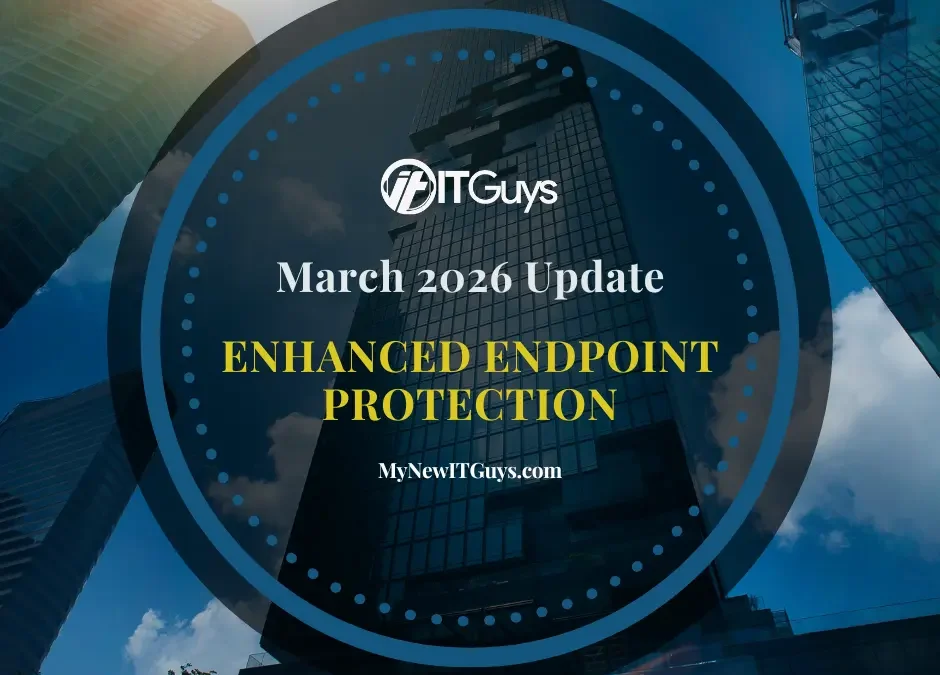 ITGuys

March 2026 Update

ENHANCED ENDPOINT PROTECTION

MyNewITGuys.com